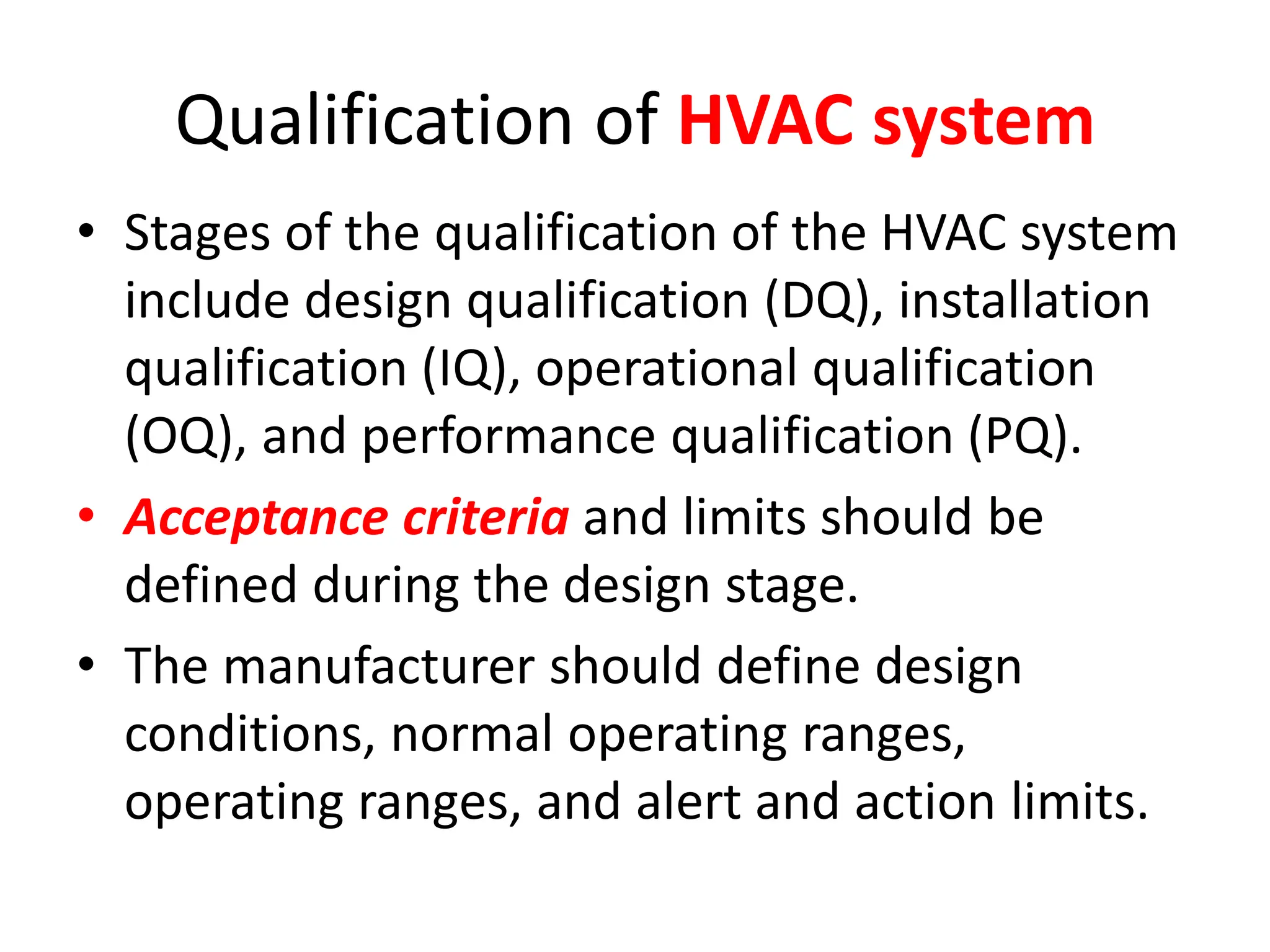 Qualification of HVAC system

• Stages of the qualification of the HVAC system include design qualification (DQ), installation qualification (IQ), operational qualification (OQ), and performance qualification (PQ).

• Acceptance criteria and limits should be defined during the design stage.

• The manufacturer should define design conditions, normal operating ranges, operating ranges, and alert and action limits.